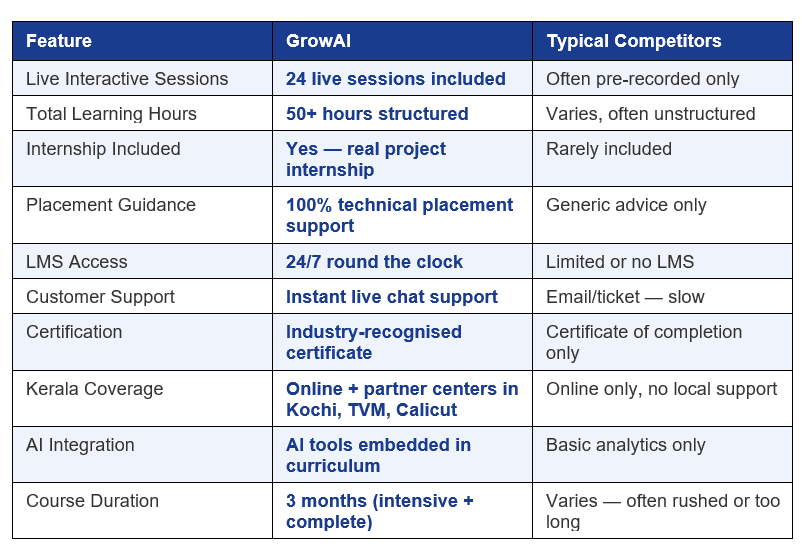 | Feature | GrowAI | Typical Competitors |
|---|---|---|
| Live Interactive Sessions | 24 live sessions included | Often pre-recorded only |
| Total Learning Hours | 50+ hours structured | Varies, often unstructured |
| Internship Included | Yes — real project internship | Rarely included |
| Placement Guidance | 100% technical placement support | Generic advice only |
| LMS Access | 24/7 round the clock | Limited or no LMS |
| Customer Support | Instant live chat support | Email/ticket — slow |
| Certification | Industry-recognised certificate | Certificate of completion only |
| Kerala Coverage | Online + partner centers in Kochi, TVM, Calicut | Online only, no local support |
| AI Integration | AI tools embedded in curriculum | Basic analytics only |
| Course Duration | 3 months (intensive + complete) | Varies — often rushed or too long |